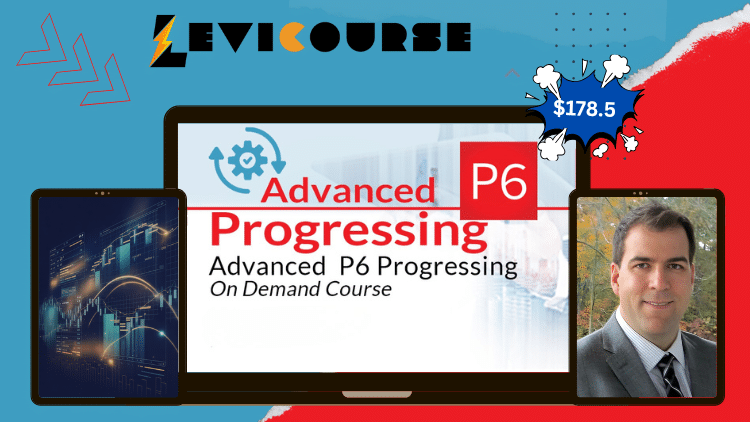 LEVICOURSE

$178.5

Advanced P6

Progressing

Advanced P6 Progressing

On Demand Course